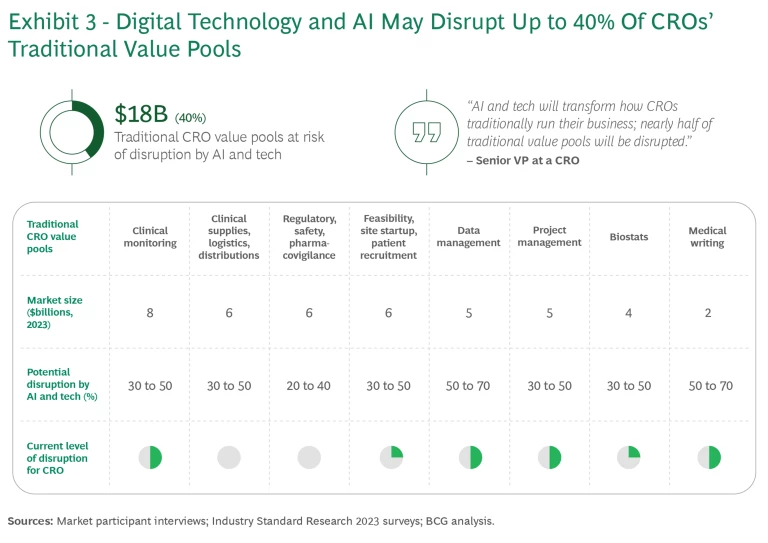 Exhibit 3 - Digital Technology and AI May Disrupt Up to 40% Of CROs' Traditional Value Pools

$18B (40%)
Traditional CRO value pools at risk of disruption by AI and tech

"AI and tech will transform how CROs traditionally run their business; nearly half of traditional value pools will be disrupted."
– Senior VP at a CRO

| Traditional CRO value pools | Clinical monitoring | Clinical supplies, logistics, distributions | Regulatory, safety, pharma-covigilance | Feasibility, site startup, patient recruitment | Data management | Project management | Biostats | Medical writing |
|---|---|---|---|---|---|---|---|---|
| Market size ($billions, 2023) | 8 | 6 | 6 | 6 | 5 | 5 | 4 | 2 |
| Potential disruption by AI and tech (%) | 30 to 50 | 30 to 50 | 20 to 40 | 30 to 50 | 50 to 70 | 30 to 50 | 30 to 50 | 50 to 70 |
| Current level of disruption for CRO | | | | | | | | |

Sources: Market participant interviews; Industry Standard Research 2023 surveys; BCG analysis.